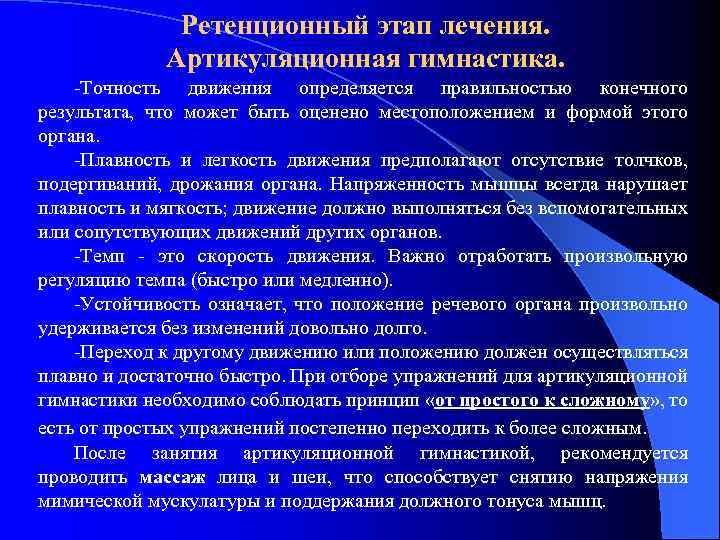 Ретенционный этап лечения.
Артикуляционная гимнастика.

-Точность движения определяется правильностью конечного результата, что может быть оценено местоположением и формой этого органа.

-Плавность и легкость движения предполагают отсутствие толчков, подергиваний, дрожания органа. Напряженность мышцы всегда нарушает плавность и мягкость; движение должно выполняться без вспомогательных или сопутствующих движений других органов.

-Темп - это скорость движения. Важно отработать произвольную регуляцию темпа (быстро или медленно).

-Устойчивость означает, что положение речевого органа произвольно удерживается без изменений довольно долго.

-Переход к другому движению или положению должен осуществляться плавно и достаточно быстро. При отборе упражнений для артикуляционной гимнастики необходимо соблюдать принцип «от простого к сложному», то есть от простых упражнений постепенно переходить к более сложным.

После занятия артикуляционной гимнастикой, рекомендуется проводить массаж лица и шеи, что способствует снятию напряжения мимической мускулатуры и поддержания должного тонуса мышц.